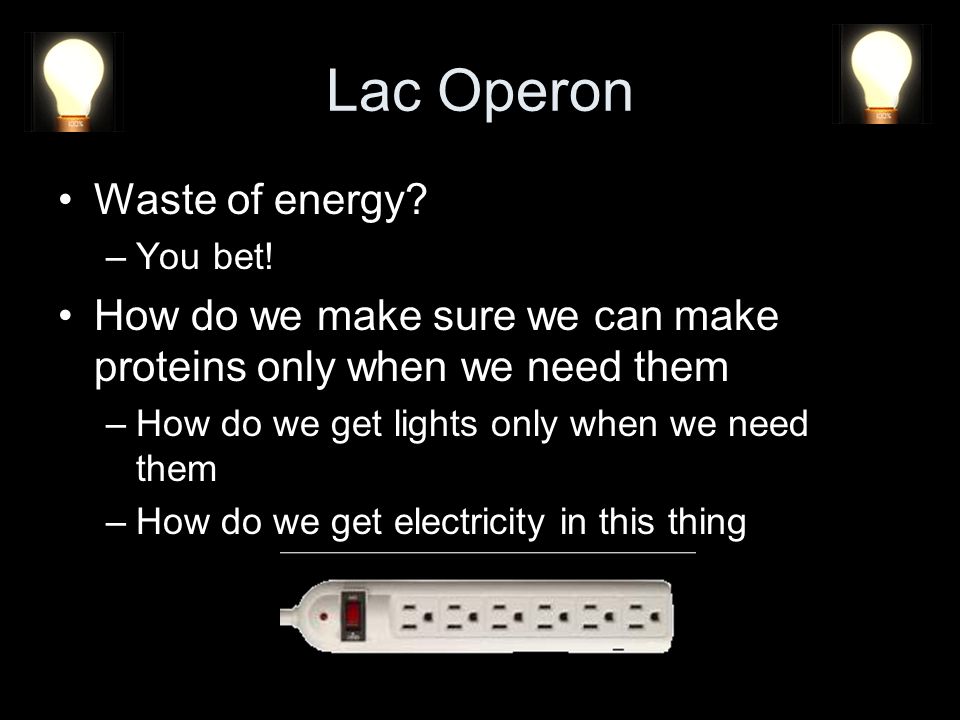 Lac Operon

• Waste of energy?
– You bet!
• How do we make sure we can make proteins only when we need them
– How do we get lights only when we need them
– How do we get electricity in this thing